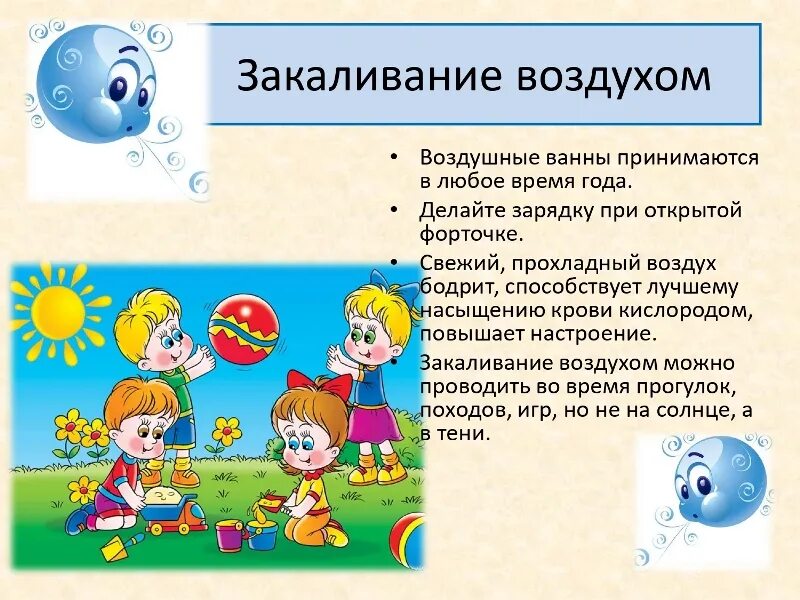 Закаливание воздухом

• Воздушные ванны принимаются в любое время года.
• Делайте зарядку при открытой форточке.
• Свежий, прохладный воздух бодрит, способствует лучшему насыщению крови кислородом, повышает настроение.
• Закаливание воздухом можно проводить во время прогулок, походов, игр, но не на солнце, а в тени.